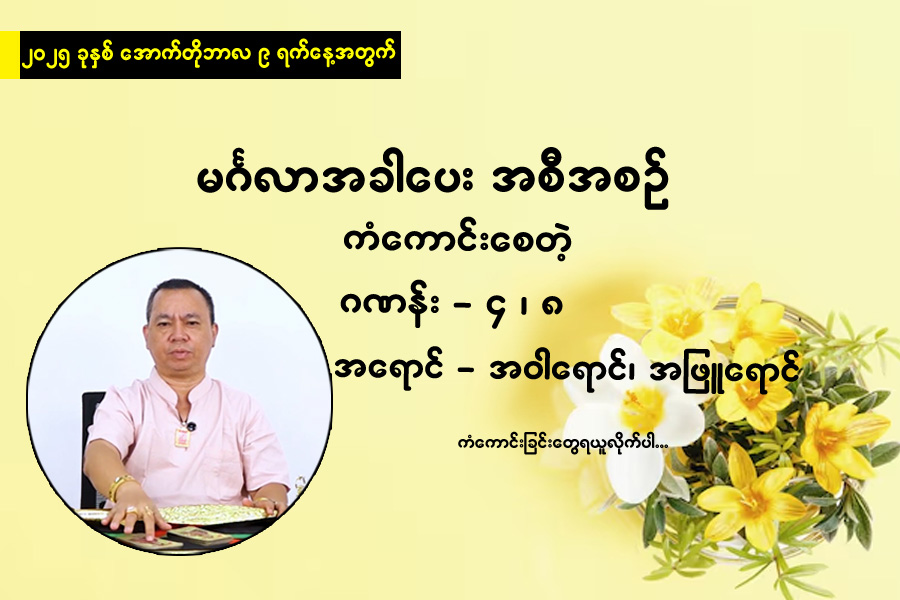 ၂၀၂၅ ခုနှစ် အောက်တိုဘာလ ၉ ရက်နေ့အတွက်

မင်္ဂလာအခါပေး အစီအစဉ်

ကံကောင်းစေတဲ့

ဂဏန်း – ၄ ၊ ၈

အရောင် – အဝါရောင်၊ အဖြူရောင်

ကံကောင်းခြင်းတွေရယူလိုက်ပါ...